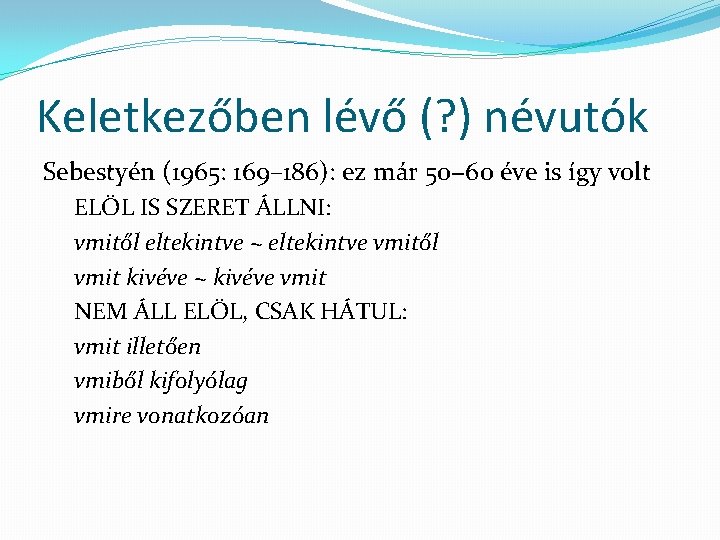 Keletkezőben lévő (?) névutók

Sebestyén (1965: 169–186): ez már 50–60 éve is így volt

ELÖL IS SZERET ÁLLNI:

vmitől eltekintve ~ eltekintve vmitől

vmit kivéve ~ kivéve vmit

NEM ÁLL ELÖL, CSAK HÁTUL:

vmit illetően

vmiből kifolyólag

vmire vonatkozóan